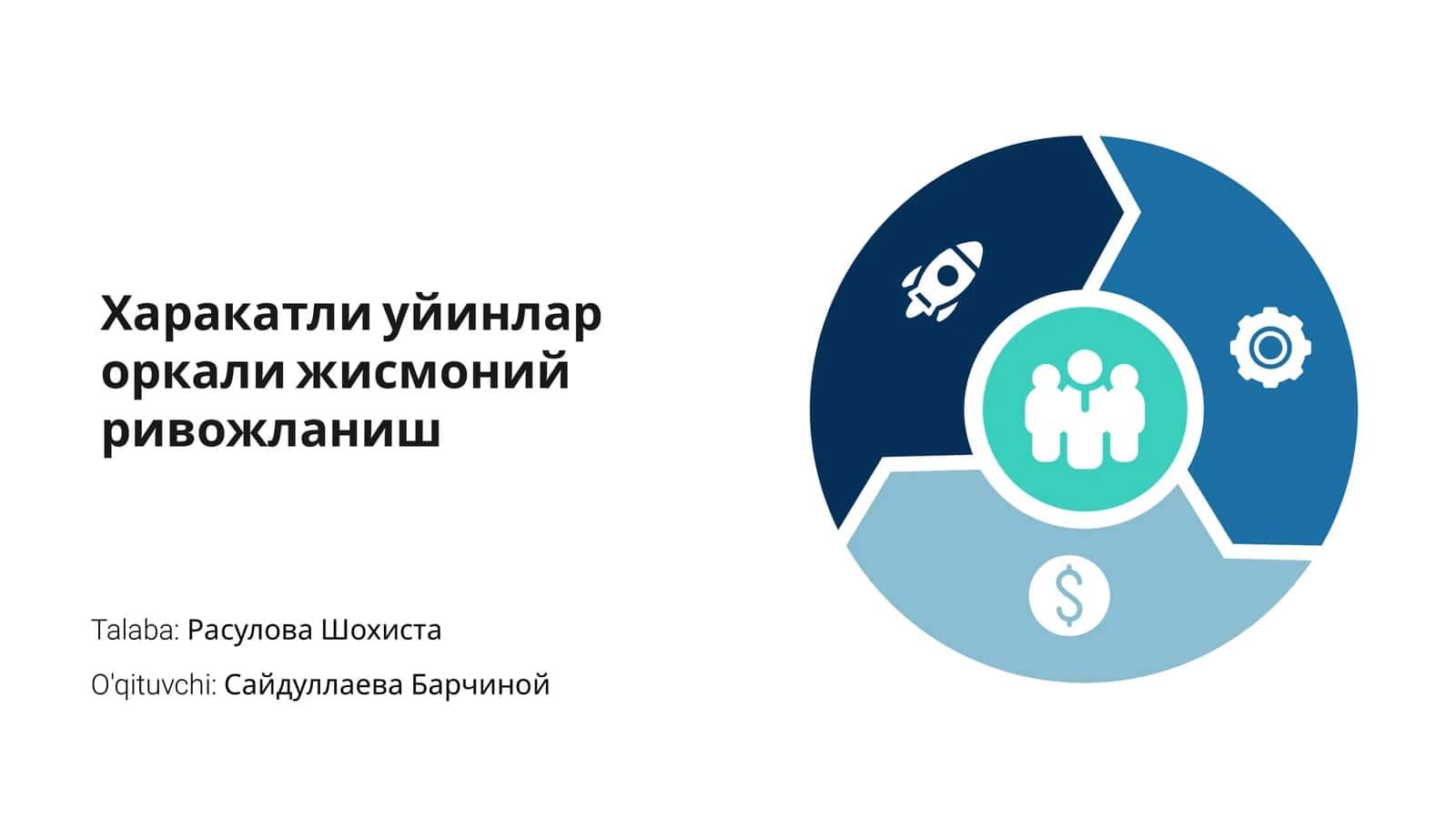 Харакатли уйинлар оркали жисмоний ривожланиш

Talaba: Расулова Шохиста

O'qituvchi: Сайдуллаева Барчиной